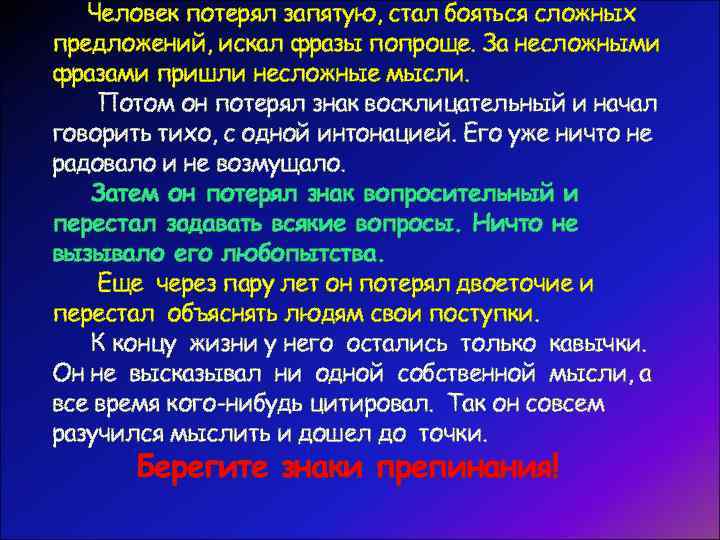 Человек потерял запятую, стал бояться сложных предложений, искал фразы попроще. За несложными фразами пришли несложные мысли.

Потом он потерял знак восклицательный и начал говорить тихо, с одной интонацией. Его уже ничто не радовало и не возмущало.

Затем он потерял знак вопросительный и перестал задавать всякие вопросы. Ничто не вызывало его любопытства.

Еще через пару лет он потерял двоеточие и перестал объяснять людям свои поступки.

К концу жизни у него остались только кавычки. Он не высказывал ни одной собственной мысли, а все время кого-нибудь цитировал. Так он совсем разучился мыслить и дошел до точки.

Берегите знаки препинания!